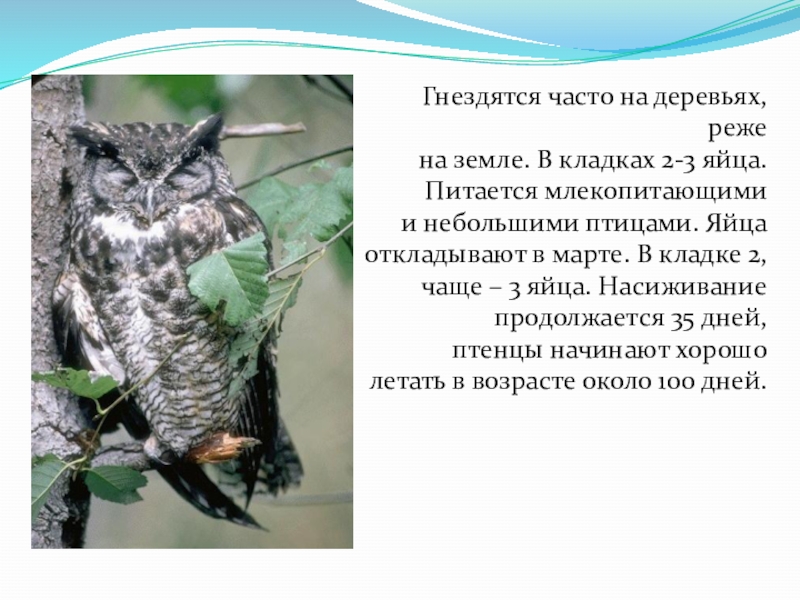 Гнездятся часто на деревьях, реже на земле. В кладках 2-3 яйца. Питается млекопитающими и небольшими птицами. Яйца откладывают в марте. В кладке 2, чаще – 3 яйца. Насиживание продолжается 35 дней, птенцы начинают хорошо летать в возрасте около 100 дней.